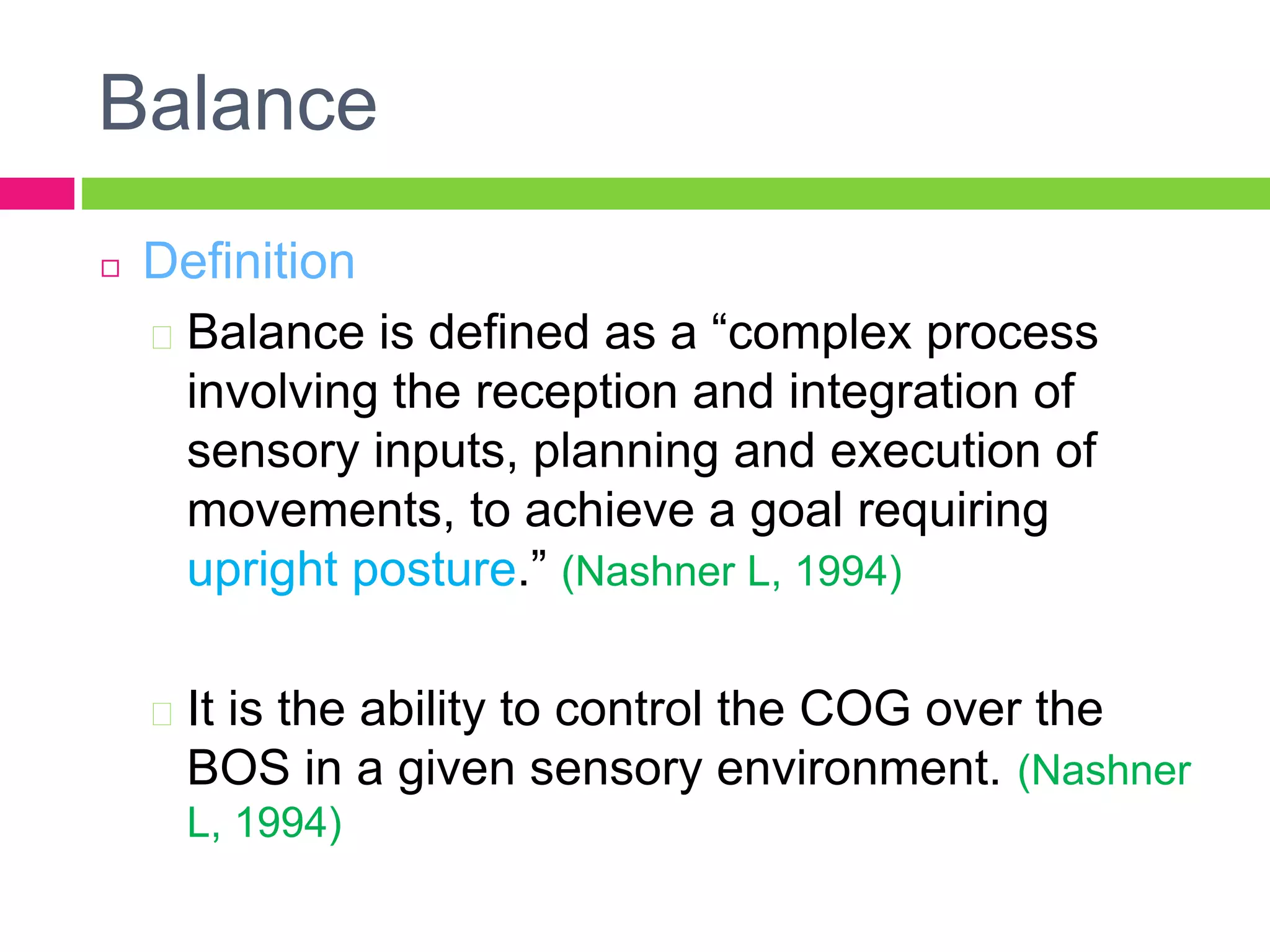 Balance

Definition

Balance is defined as a “complex process involving the reception and integration of sensory inputs, planning and execution of movements, to achieve a goal requiring upright posture.” (Nashner L, 1994)

It is the ability to control the COG over the BOS in a given sensory environment. (Nashner L, 1994)